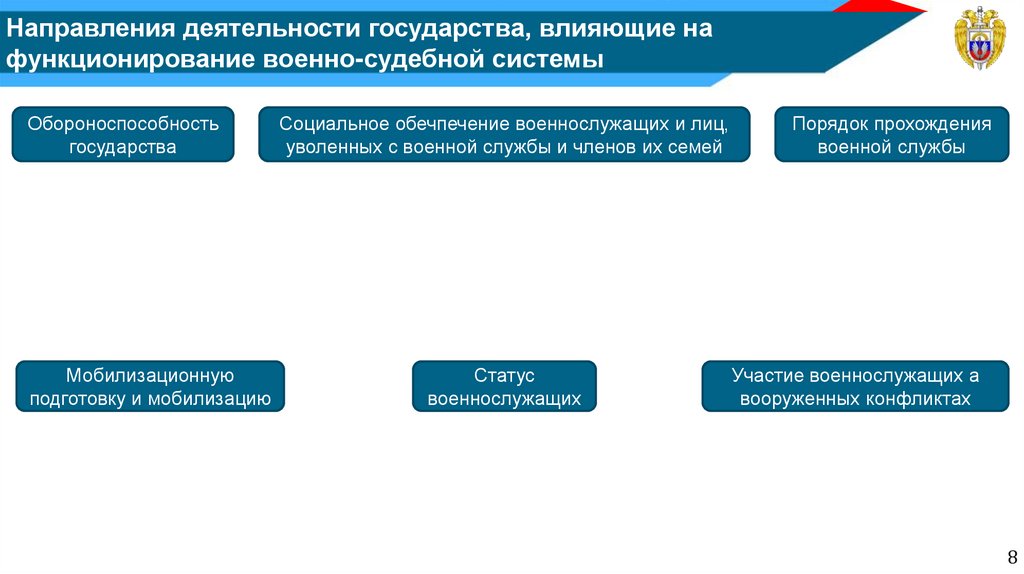 Направления деятельности государства, влияющие на функционирование военно-судебной системы

Обороноспособность государства

Социальное обечпечение военнослужащих и лиц, уволенных с военной службы и членов их семей

Порядок прохождения военной службы

Мобилизационную подготовку и мобилизацию

Статус военнослужащих

Участие военнослужащих а вооруженных конфликтах

8